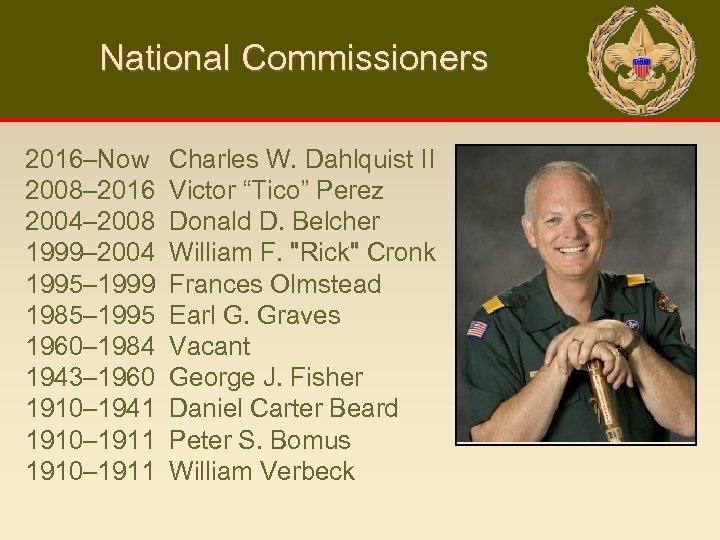 National Commissioners

2016–Now Charles W. Dahlquist II
2008–2016 Victor “Tico” Perez
2004–2008 Donald D. Belcher
1999–2004 William F. "Rick" Cronk
1995–1999 Frances Olmstead
1985–1995 Earl G. Graves
1960–1984 Vacant
1943–1960 George J. Fisher
1910–1941 Daniel Carter Beard
1910–1911 Peter S. Bomus
1910–1911 William Verbeck